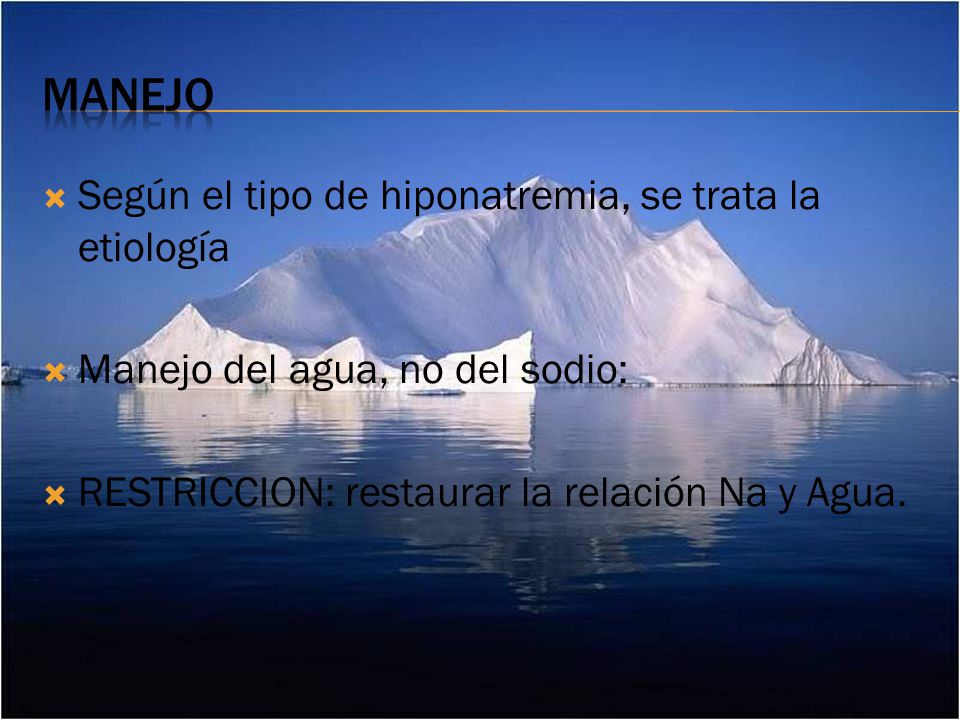 MANEJO

Según el tipo de hiponatremia, se trata la etiología

Manejo del agua, no del sodio:

RESTRICCION: restaurar la relación Na y Agua.